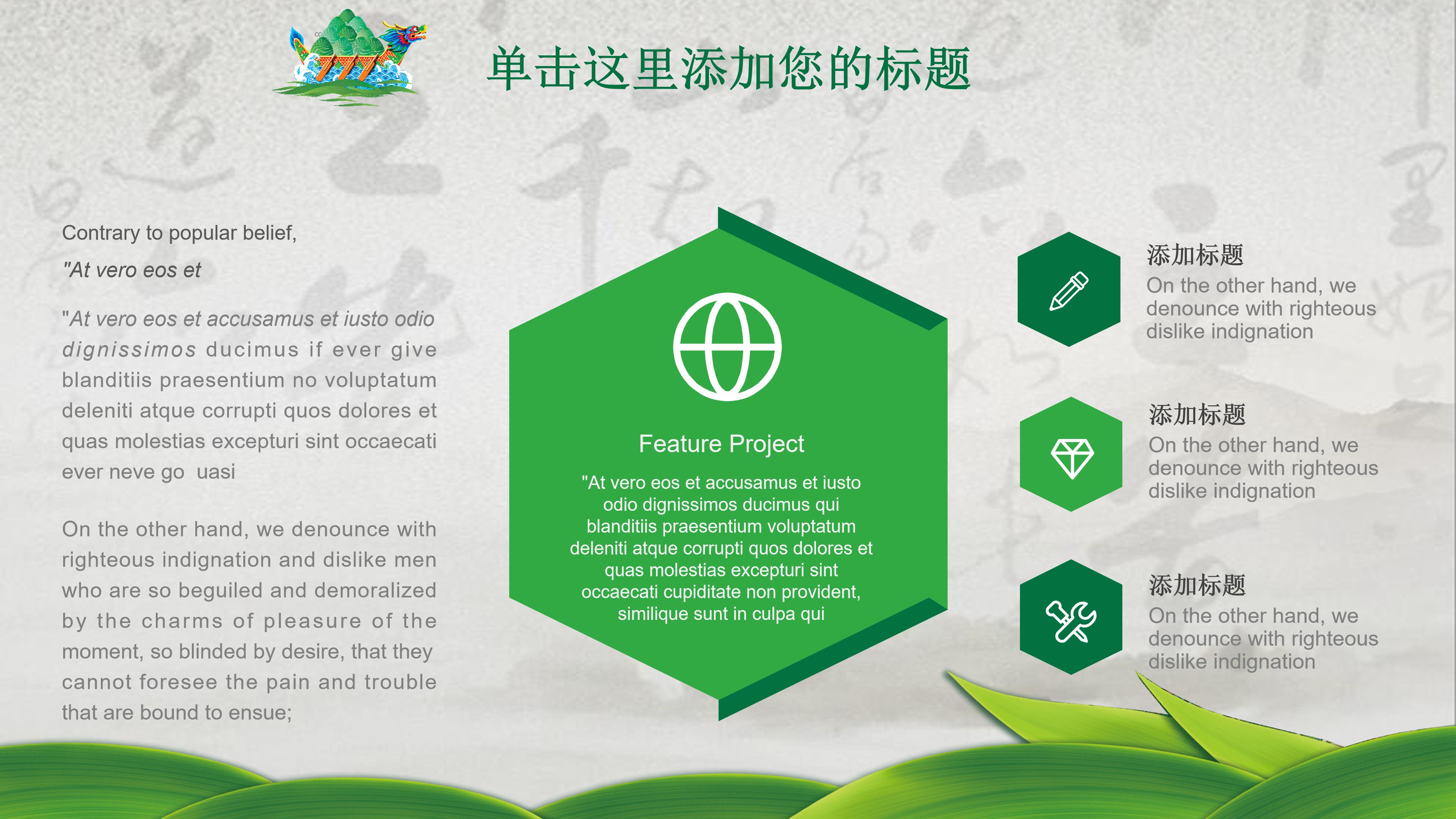 单击这里添加您的标题

Contrary to popular belief,

"At vero eos et

"At vero eos et accusamus et iusto odio dignissimos ducimus if ever give blanditiis praesentium no voluptatum deleniti atque corrupti quos dolores et quas molestias excepturi sint occaecati ever neve go uasi

On the other hand, we denounce with righteous indignation and dislike men who are so beguiled and demoralized by the charms of pleasure of the moment, so blinded by desire, that they cannot foresee the pain and trouble that are bound to ensue;

Feature Project

"At vero eos et accusamus et iusto odio dignissimos ducimus qui blanditiis praesentium voluptatum deleniti atque corrupti quos dolores et quas molestias excepturi sint occaecati cupiditate non provident, similique sunt in culpa qui

添加标题
On the other hand, we denounce with righteous dislike indignation

添加标题
On the other hand, we denounce with righteous dislike indignation

添加标题
On the other hand, we denounce with righteous dislike indignation